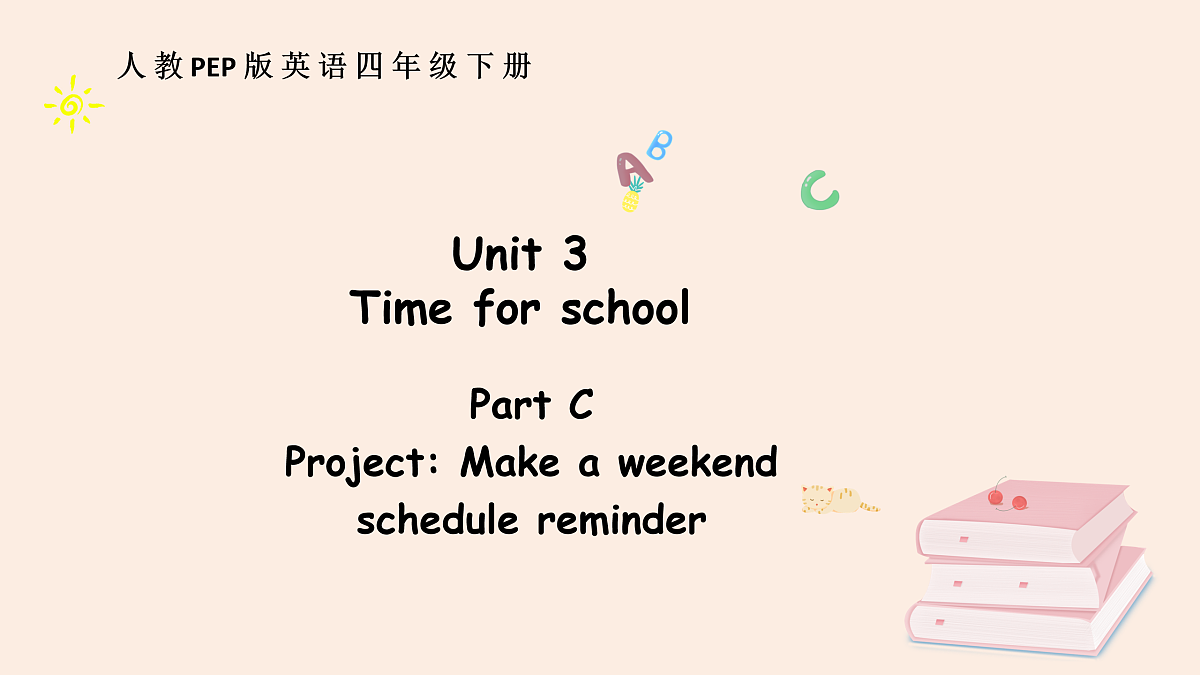 人教PEP版英语四年级下册

A B C

Unit 3
Time for school

Part C
Project: Make a weekend schedule reminder